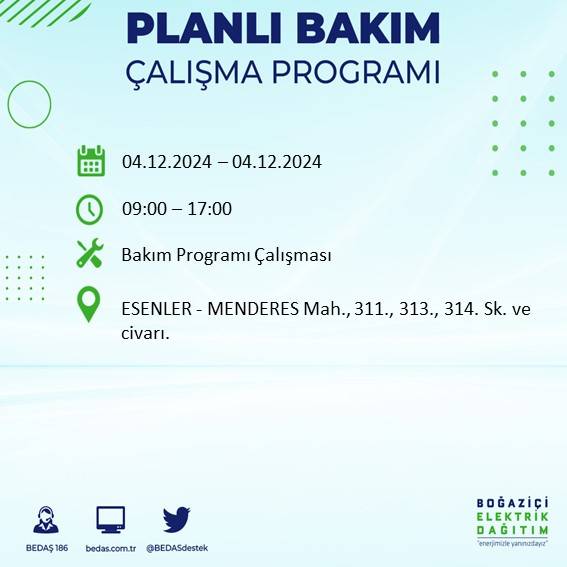 PLANLI BAKIM
ÇALIŞMA PROGRAMI

04.12.2024 – 04.12.2024

09:00 – 17:00

Bakım Programı Çalışması

ESENLER - MENDERES Mah., 311., 313., 314. Sk. ve civarı.

BEDAŞ 186
bedas.com.tr
@BEDASdestek

BOĞAZİÇİ
ELEKTRİK
DAĞITIM
"enerjimizle yanınızdayız"